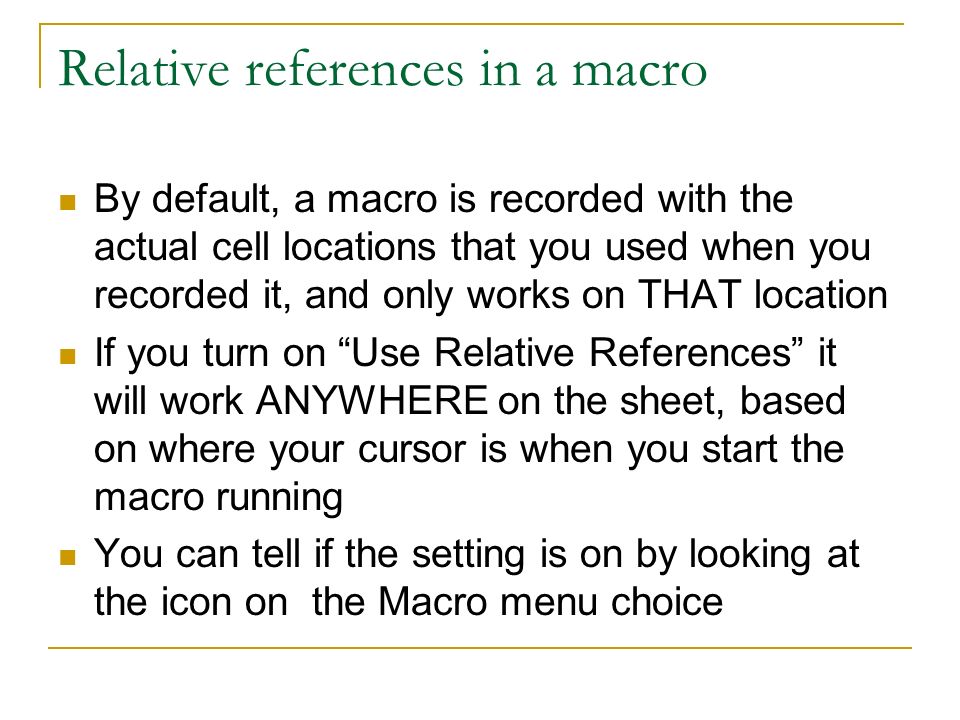 Relative references in a macro

- By default, a macro is recorded with the actual cell locations that you used when you recorded it, and only works on THAT location
- If you turn on “Use Relative References” it will work ANYWHERE on the sheet, based on where your cursor is when you start the macro running
- You can tell if the setting is on by looking at the icon on  the Macro menu choice